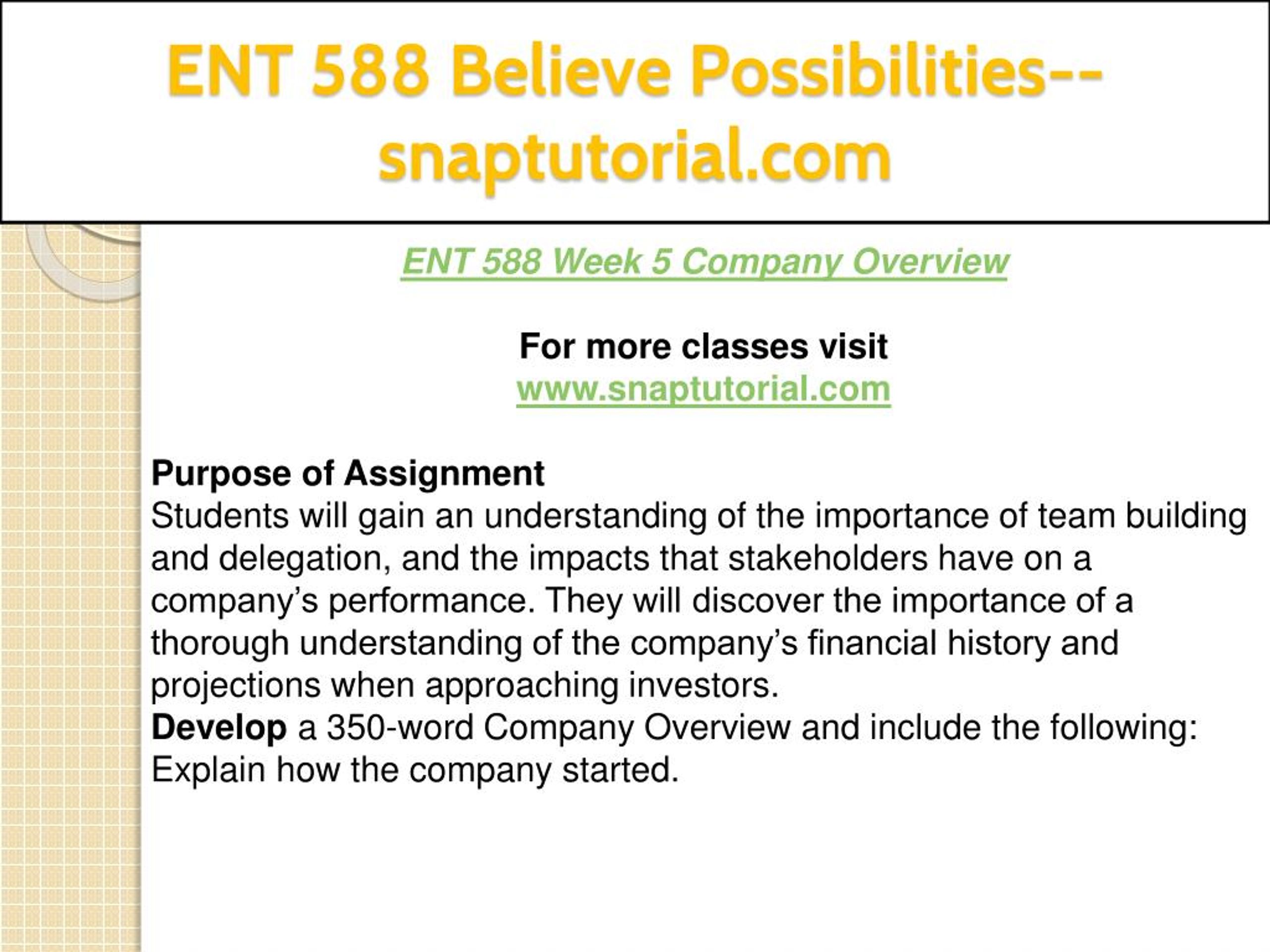 ENT 588 Believe Possibilities--snaptutorial.com

ENT 588 Week 5 Company Overview

For more classes visit
www.snaptutorial.com

Purpose of Assignment
Students will gain an understanding of the importance of team building and delegation, and the impacts that stakeholders have on a company's performance. They will discover the importance of a thorough understanding of the company's financial history and projections when approaching investors.
Develop a 350-word Company Overview and include the following:
Explain how the company started.